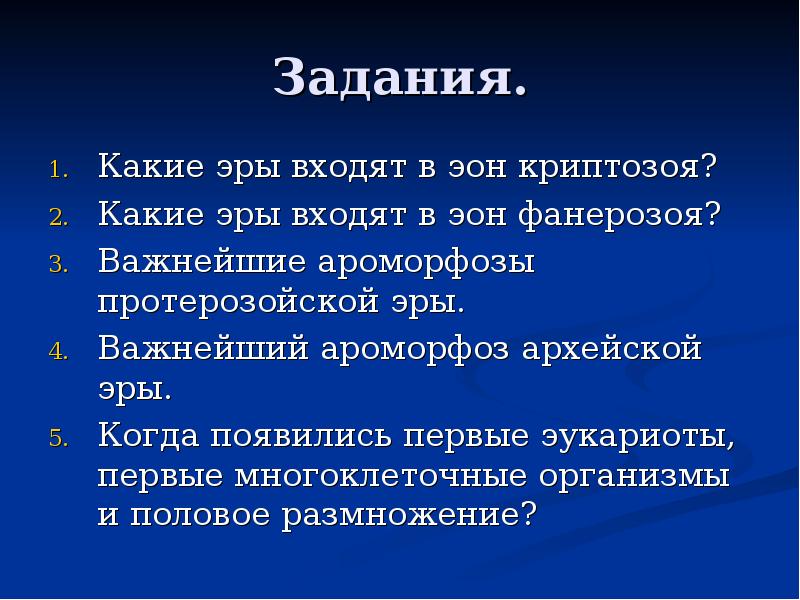 Задания.

1. Какие эры входят в эон криптозоя?
2. Какие эры входят в эон фанерозоя?
3. Важнейшие ароморфозы протерозойской эры.
4. Важнейший ароморфоз архейской эры.
5. Когда появились первые эукариоты, первые многоклеточные организмы и половое размножение?